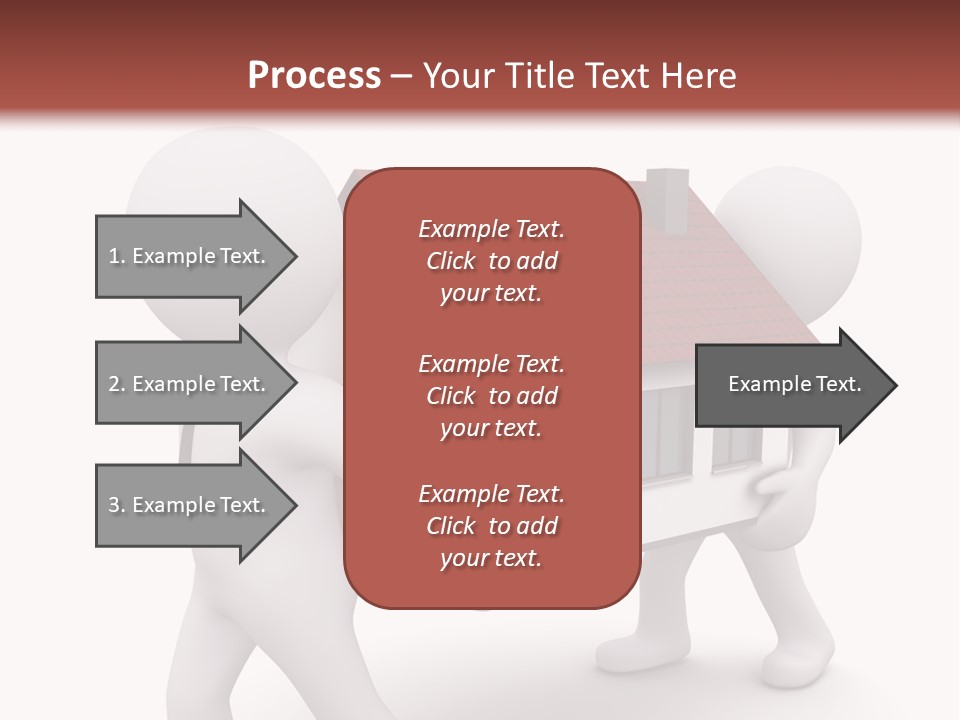 Process – Your Title Text Here

1. Example Text.

2. Example Text.

3. Example Text.

Example Text. Click to add your text.

Example Text. Click to add your text.

Example Text. Click to add your text.

Example Text.